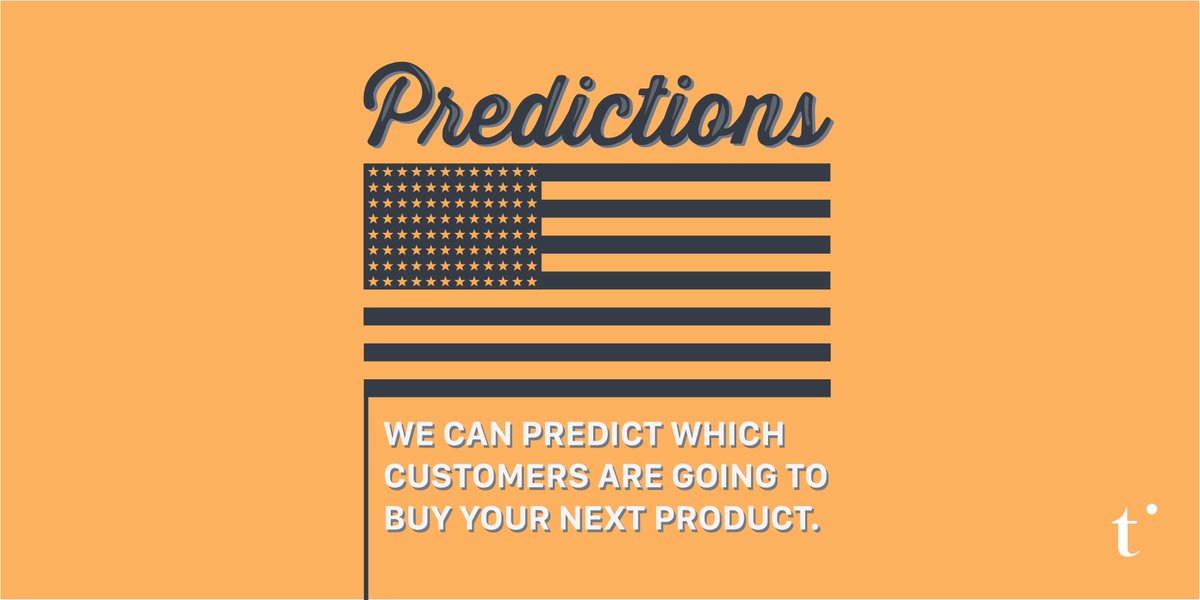 Predictions

WE CAN PREDICT WHICH CUSTOMERS ARE GOING TO BUY YOUR NEXT PRODUCT.

t